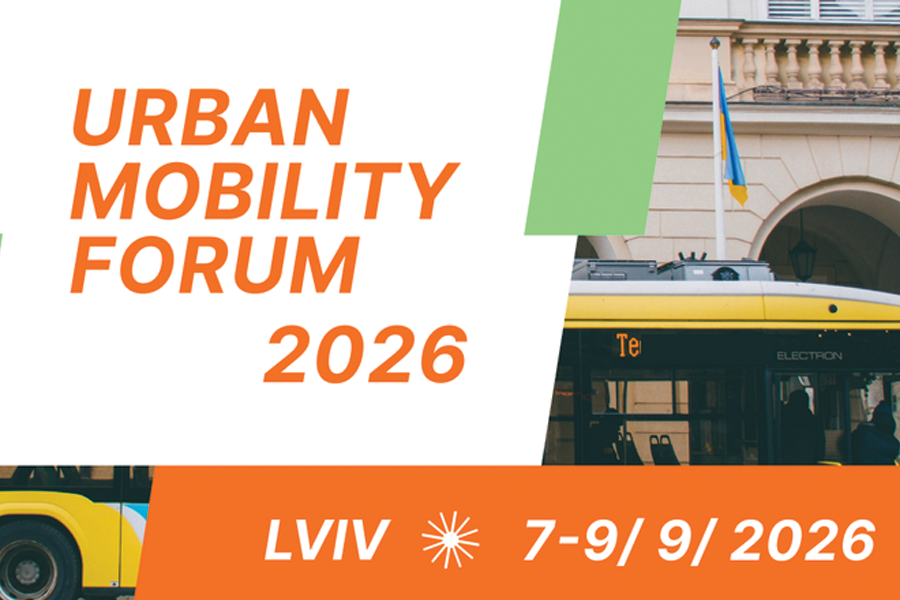 URBAN MOBILITY FORUM 2026

Te

ELECTRON

LVIV 7-9/ 9/ 2026